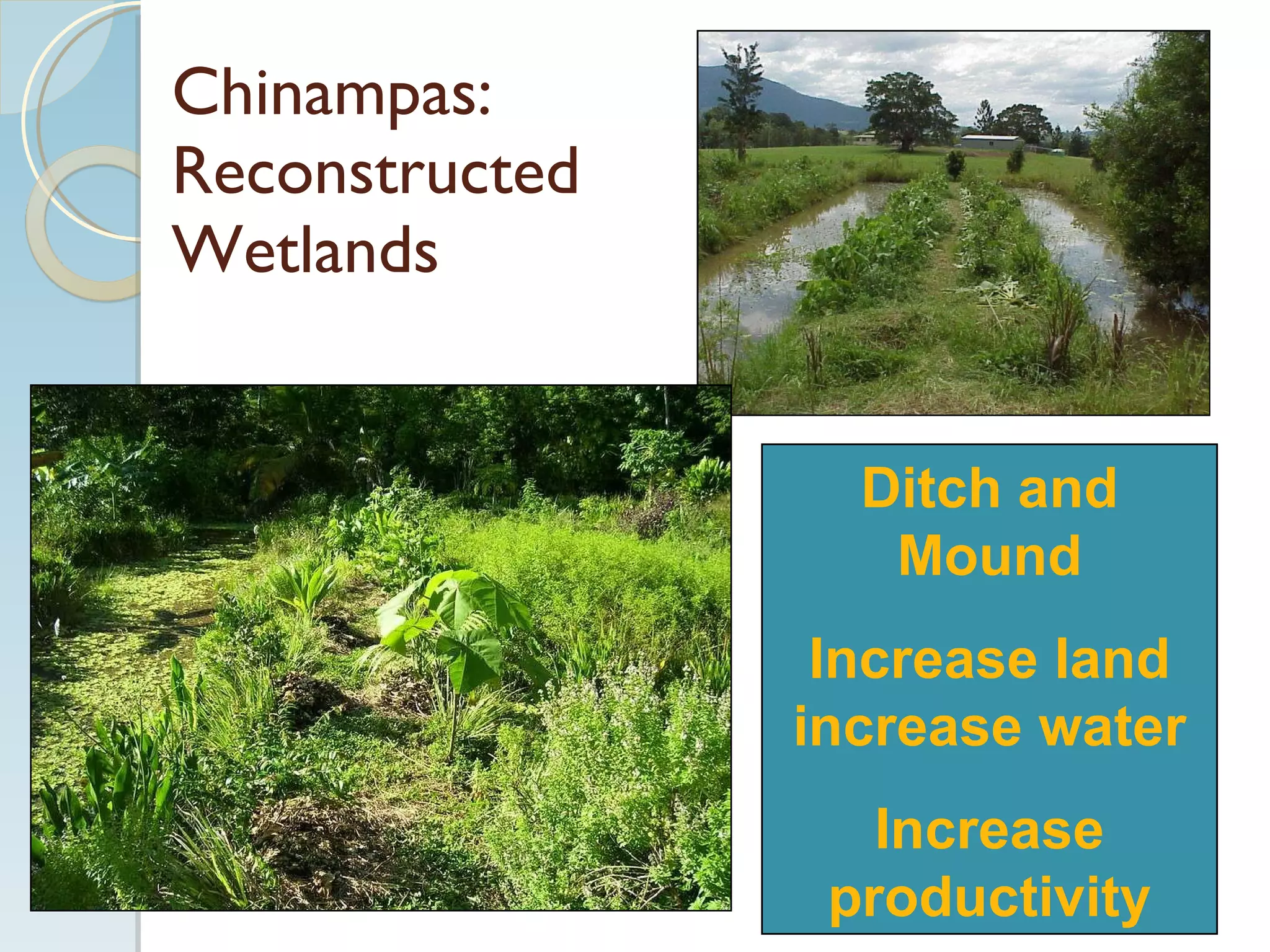 Chinampas: Reconstructed Wetlands

Ditch and Mound

Increase land increase water

Increase productivity